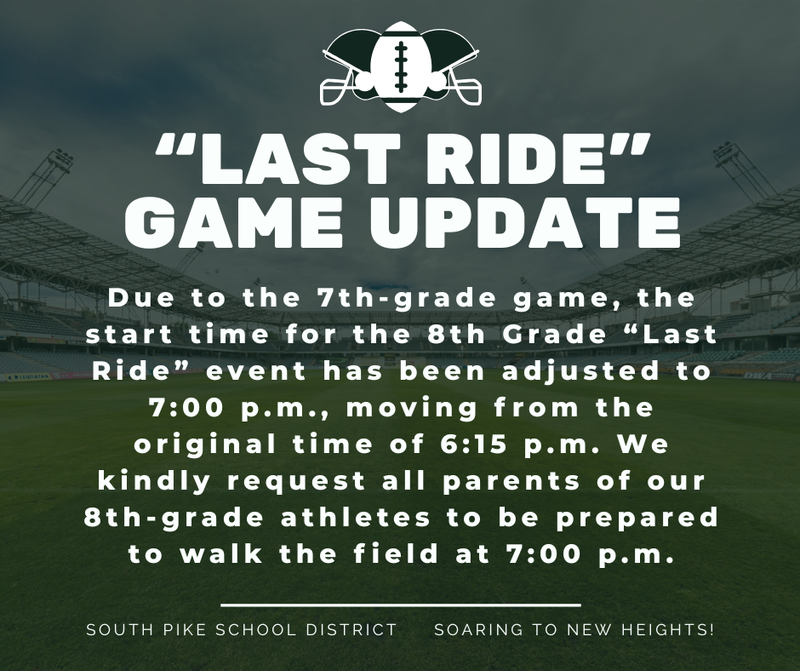 “LAST RIDE” GAME UPDATE

Due to the 7th-grade game, the start time for the 8th Grade “Last Ride” event has been adjusted to 7:00 p.m., moving from the original time of 6:15 p.m. We kindly request all parents of our 8th-grade athletes to be prepared to walk the field at 7:00 p.m.

SOUTH PIKE SCHOOL DISTRICT     SOARING TO NEW HEIGHTS!